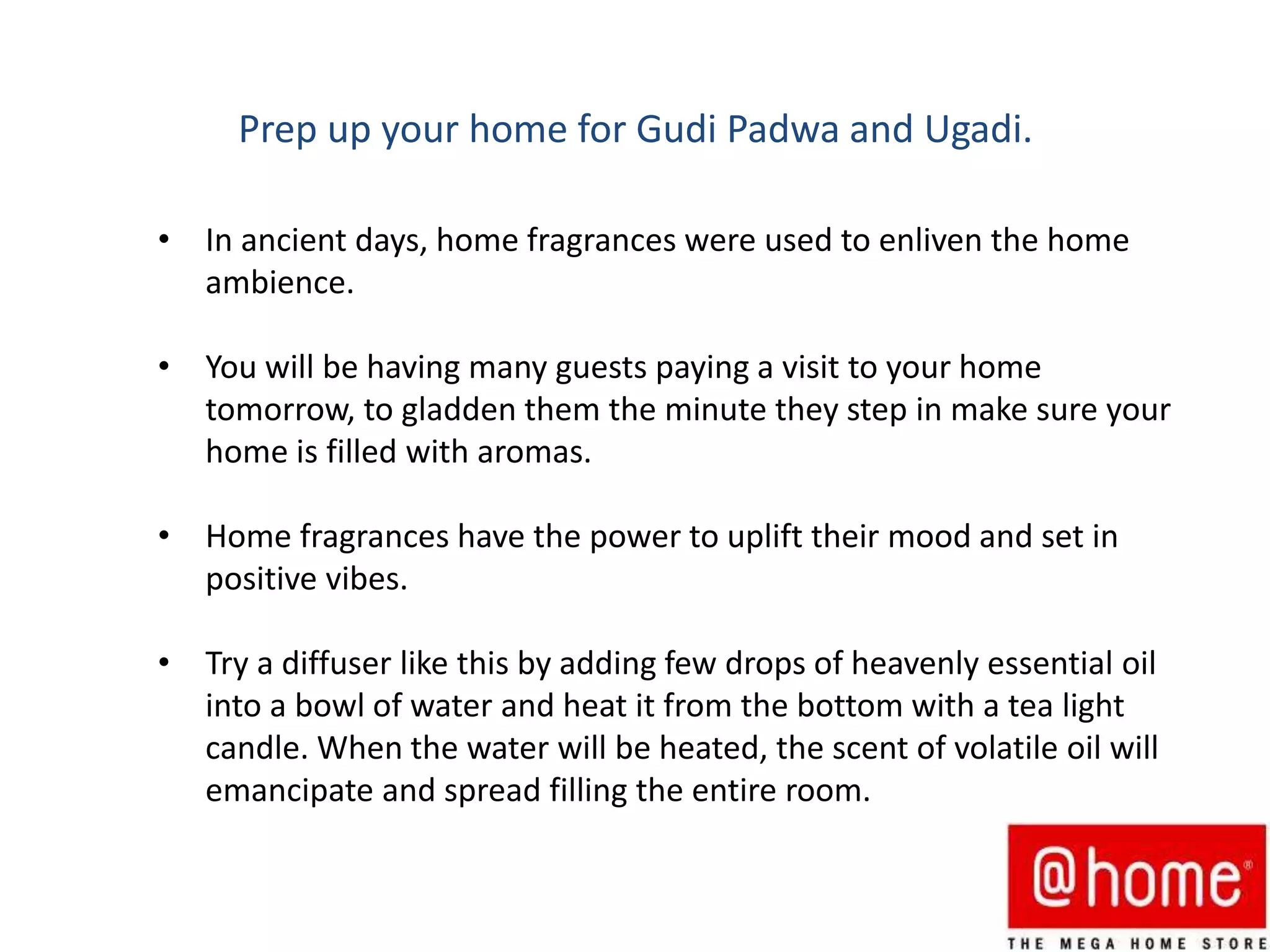 Prep up your home for Gudi Padwa and Ugadi.

• In ancient days, home fragrances were used to enliven the home ambience.

• You will be having many guests paying a visit to your home tomorrow, to gladden them the minute they step in make sure your home is filled with aromas.

• Home fragrances have the power to uplift their mood and set in positive vibes.

• Try a diffuser like this by adding few drops of heavenly essential oil into a bowl of water and heat it from the bottom with a tea light candle. When the water will be heated, the scent of volatile oil will emancipate and spread filling the entire room.

@home®

THE MEGA HOME STORE